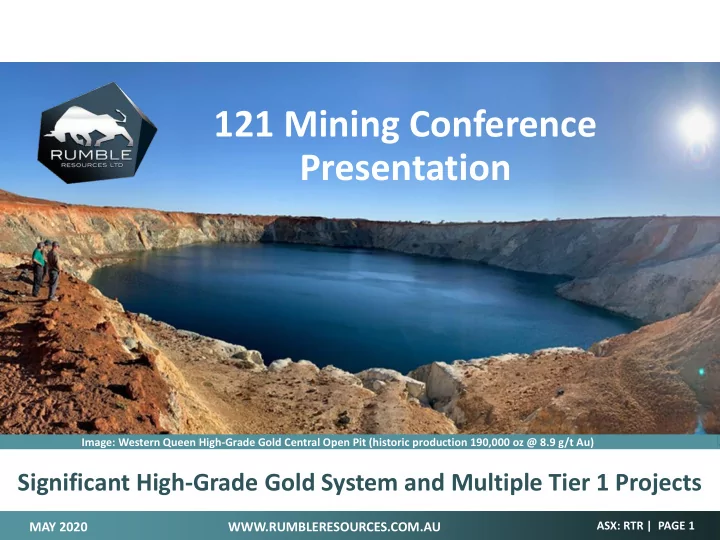 RUMBLE
RESOURCES LTD

121 Mining Conference Presentation

Image: Western Queen High-Grade Gold Central Open Pit (historic production 190,000 oz @ 8.9 g/t Au)

Significant High-Grade Gold System and Multiple Tier 1 Projects

MAY 2020

WWW.RUMBLERESOURCES.COM.AU

ASX: RTR | PAGE 1